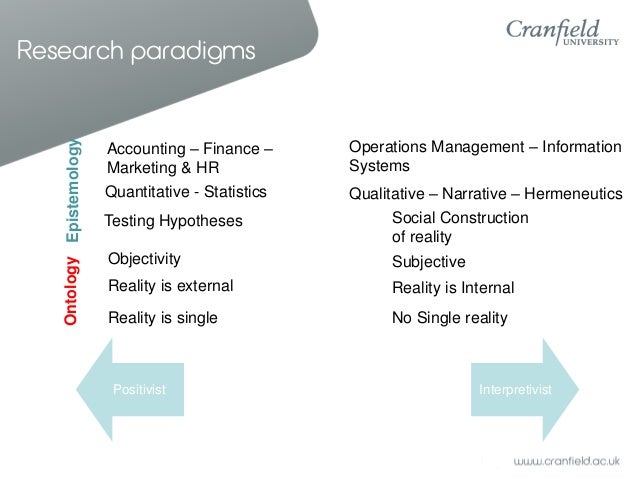 Research paradigms

Cranfield UNIVERSITY

Epistemology

Ontology

Accounting – Finance – Marketing & HR

Quantitative - Statistics

Testing Hypotheses

Objectivity

Reality is external

Reality is single

Operations Management – Information Systems

Qualitative – Narrative – Hermeneutics

Social Construction of reality

Subjective

Reality is Internal

No Single reality

Positivist

Interpretivist

www.cranfield.ac.uk